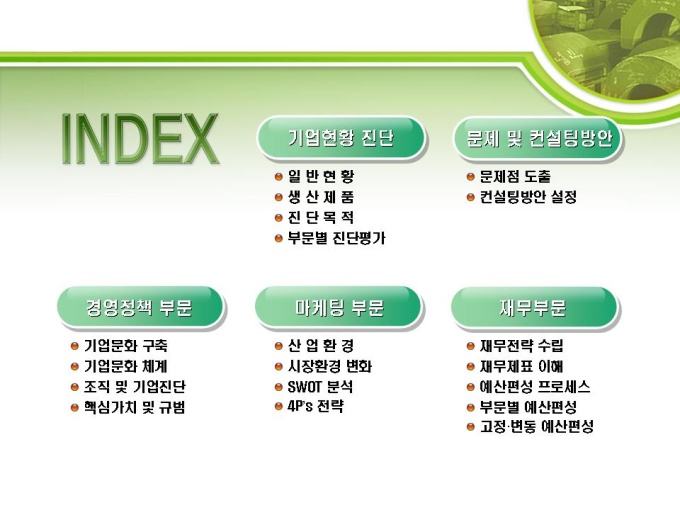 INDEX

기업현황 진단

일 반 현 황
생 산 제 품
진 단 목 적
부문별 진단평가

문제 및 컨설팅방안

문제점 도출
컨설팅방안 설정

경영정책 부문

기업문화 구축
기업문화 체계
조직 및 기업진단
핵심가치 및 규범

마케팅 부문

산 업 환 경
시장환경 변화
SWOT 분석
4P's 전략

재무부문

재무전략 수립
재무제표 이해
예산편성 프로세스
부문별 예산편성
고정·변동 예산편성